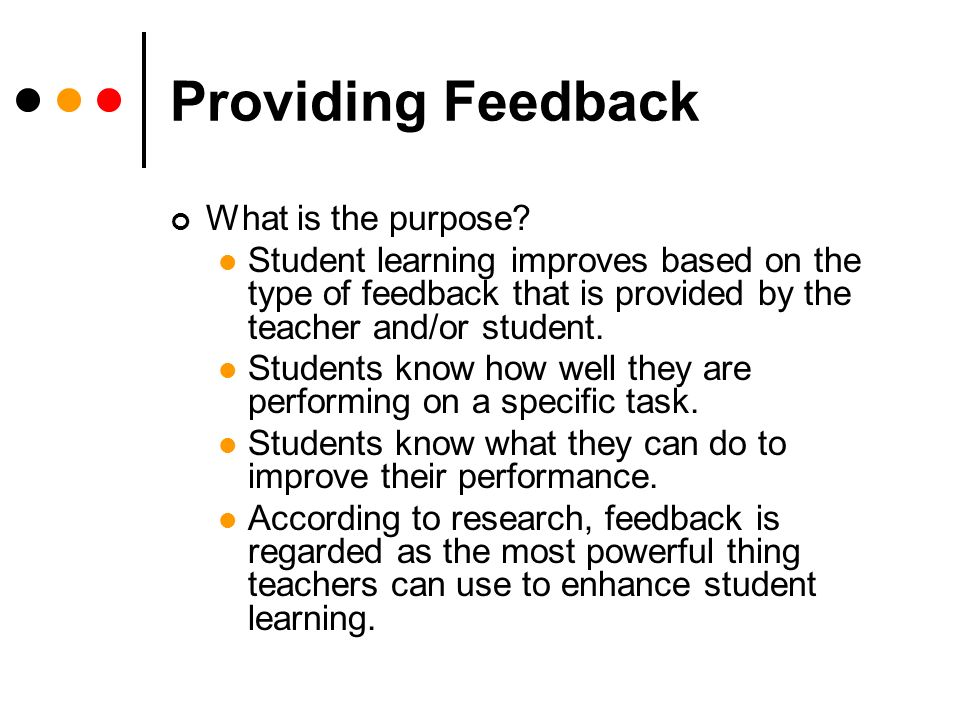 Providing Feedback

What is the purpose?

Student learning improves based on the type of feedback that is provided by the teacher and/or student.

Students know how well they are performing on a specific task.

Students know what they can do to improve their performance.

According to research, feedback is regarded as the most powerful thing teachers can use to enhance student learning.